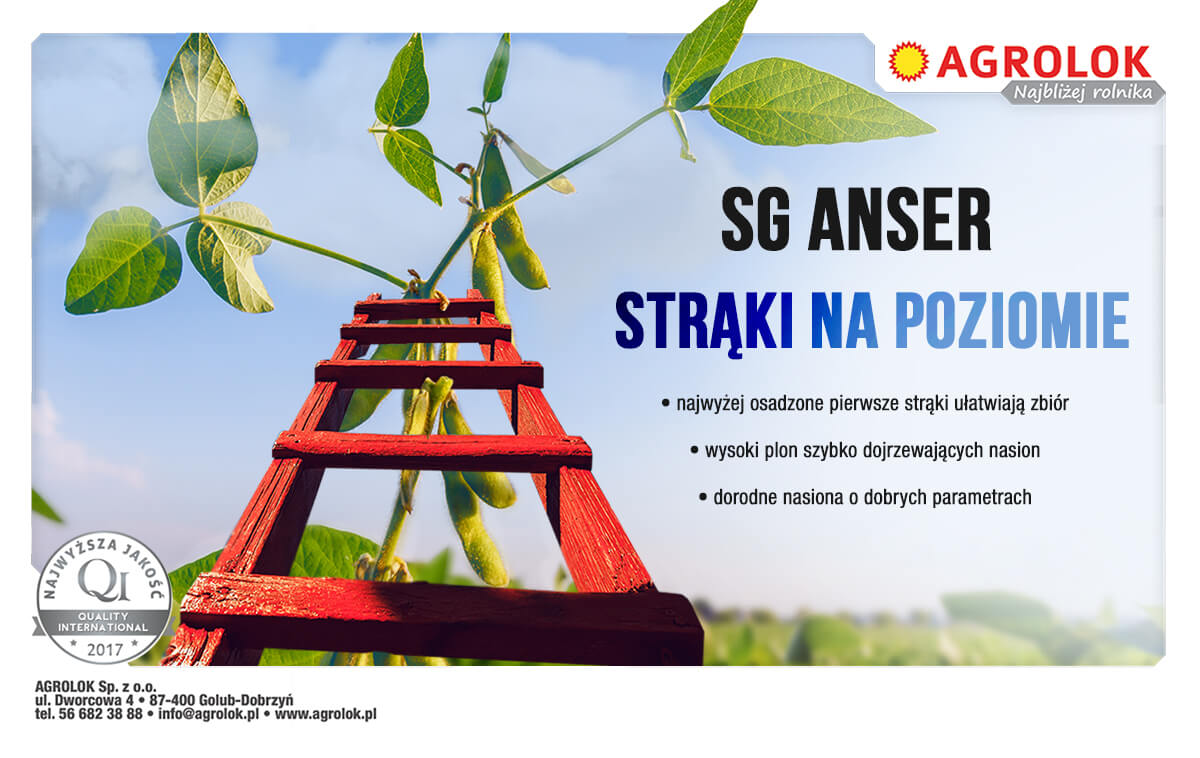 AGROLOK
Najbliżej rolnika

SG ANSER

STRĄKI NA POZIOMIE

• najwyżej osadzone pierwsze strąki ułatwiają zbiór

• wysoki plon szybko dojrzewających nasion

• dorodne nasiona o dobrych parametrach

NAJWYŻSZA JAKOŚĆ
QI
QUALITY INTERNATIONAL
2017

AGROLOK Sp. z o.o.
ul. Dworcowa 4 • 87-400 Golub-Dobrzyń
tel. 56 682 38 88 • info@agrolok.pl • www.agrolok.pl